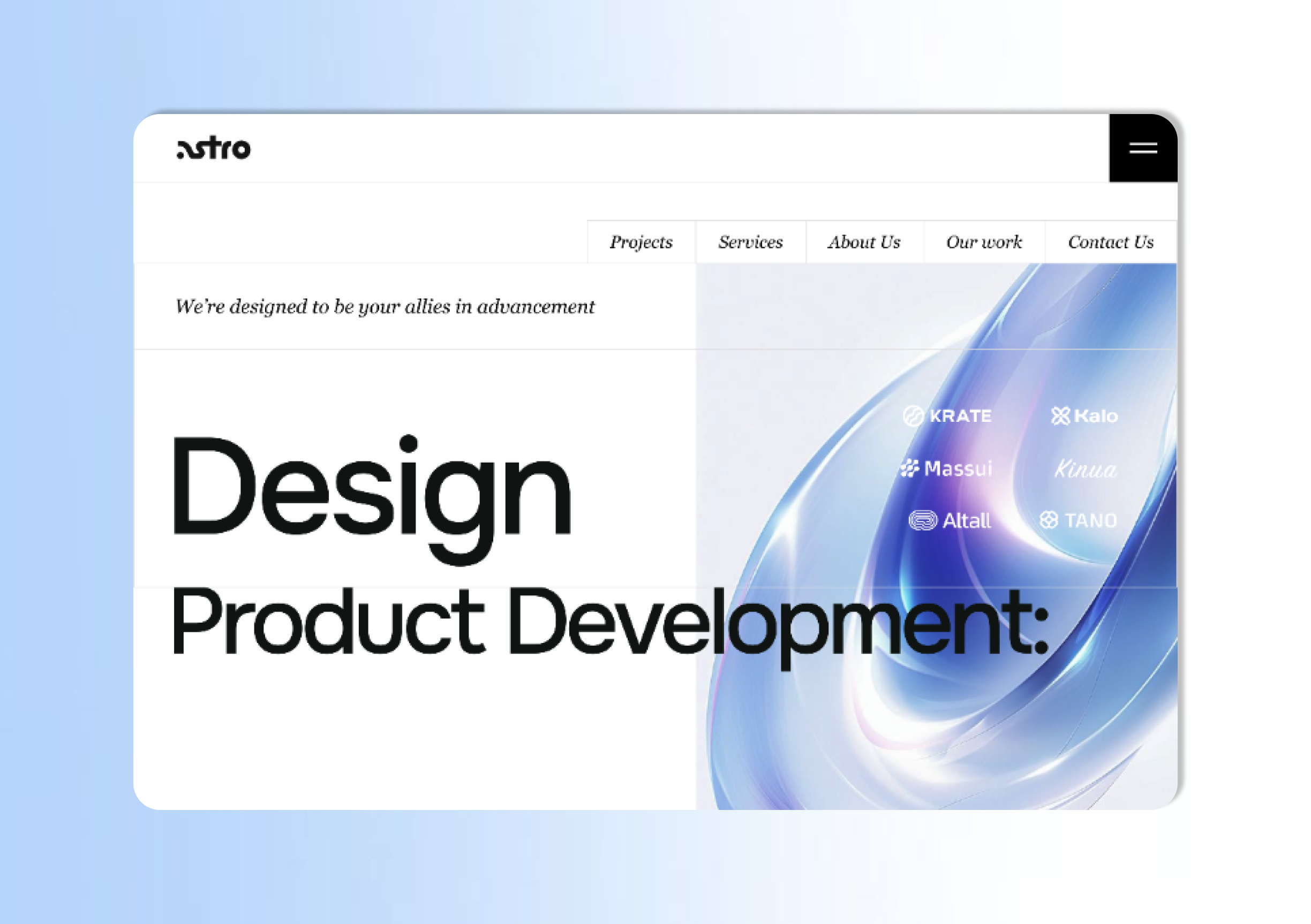 astro

Projects
Services
About Us
Our work
Contact Us

We're designed to be your allies in advancement

KRATE
Kalo
Massui
Kinua
Altall
TANO

Design
Product Development: